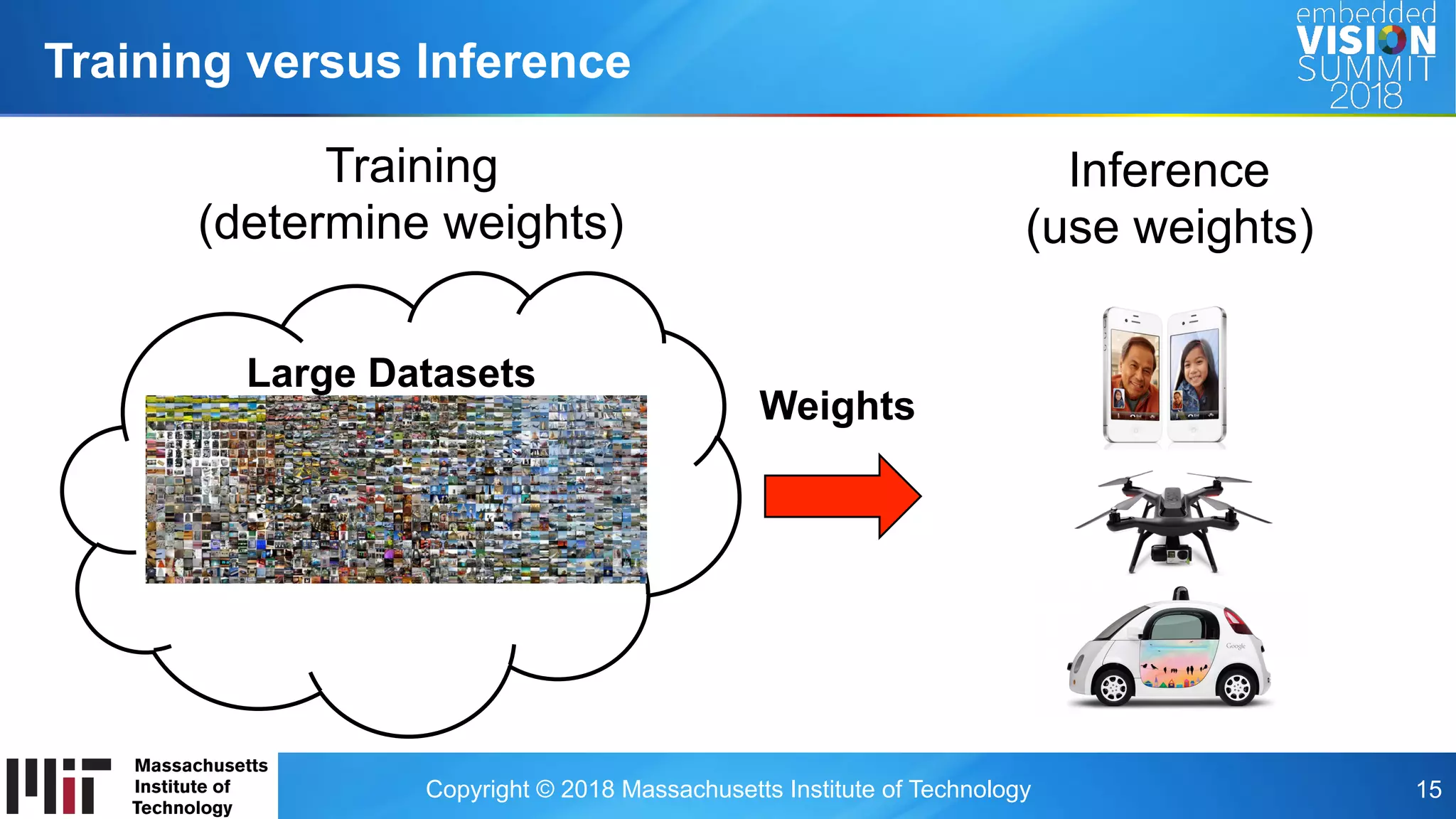 Training versus Inference

embedded VISION SUMMIT 2018

Training
(determine weights)

Inference
(use weights)

Large Datasets

Weights

Google

Massachusetts Institute of Technology

Copyright © 2018 Massachusetts Institute of Technology

15